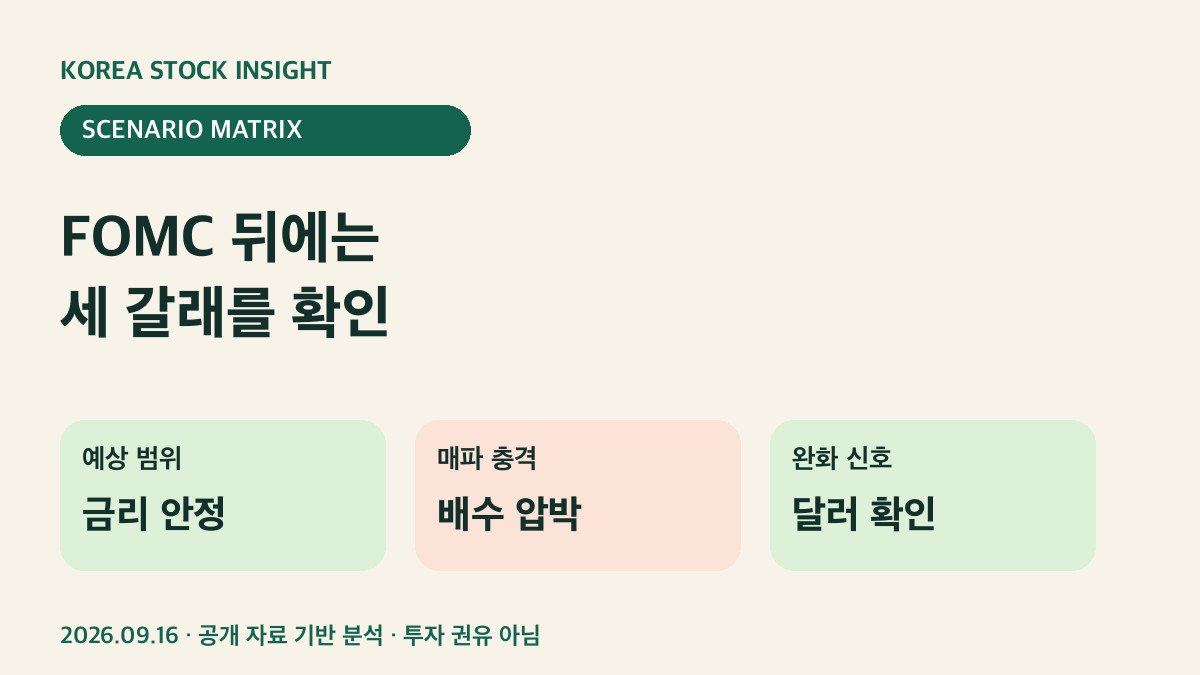 KOREA STOCK INSIGHT

SCENARIO MATRIX

FOMC 뒤에는
세 갈래를 확인

예상 범위
금리 안정

매파 충격
배수 압박

완화 신호
달러 확인

2026.09.16 · 공개 자료 기반 분석 · 투자 권유 아님